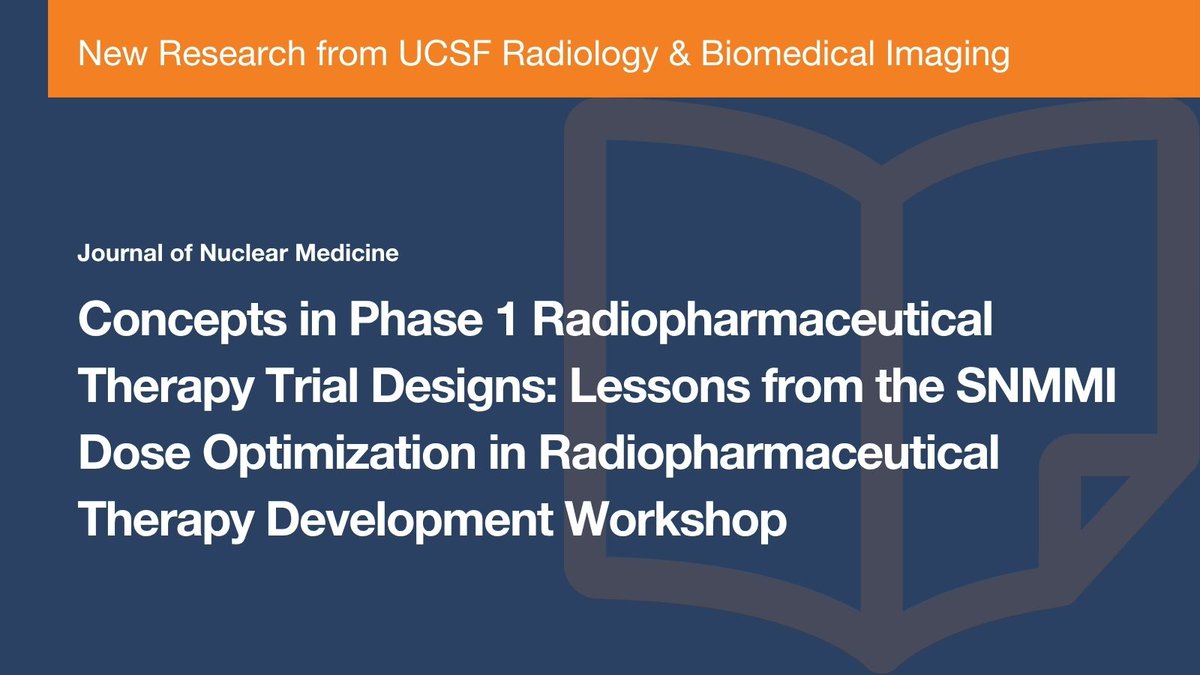 New Research from UCSF Radiology & Biomedical Imaging

Journal of Nuclear Medicine

Concepts in Phase 1 Radiopharmaceutical Therapy Trial Designs: Lessons from the SNMMI Dose Optimization in Radiopharmaceutical Therapy Development Workshop